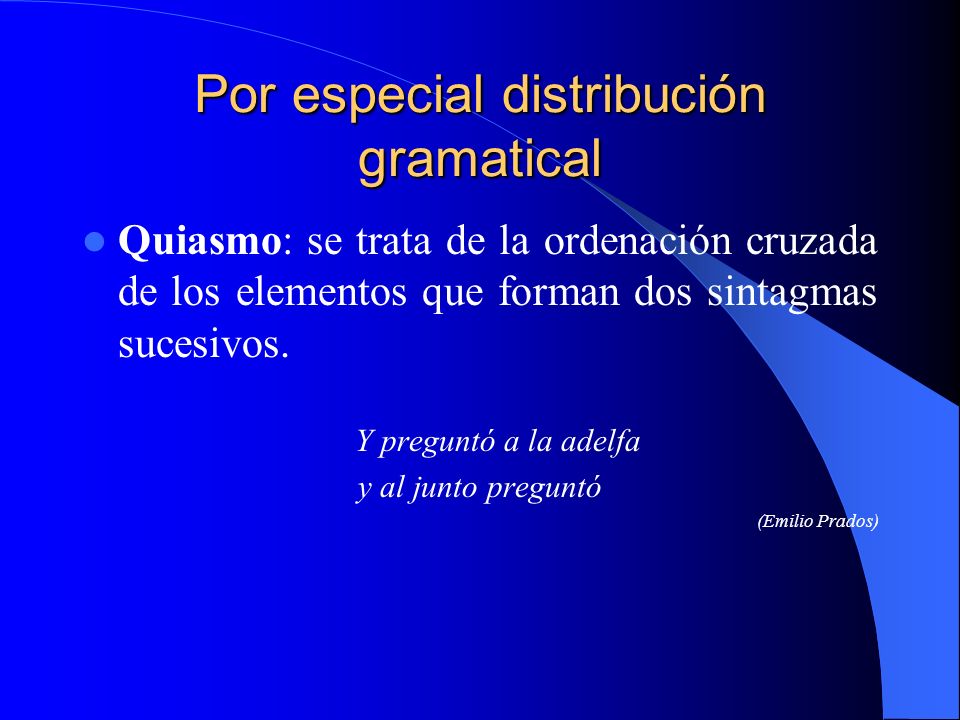 Por especial distribución gramatical

Quiasmo: se trata de la ordenación cruzada de los elementos que forman dos sintagmas sucesivos.

Y preguntó a la adelfa
y al junto preguntó

(Emilio Prados)